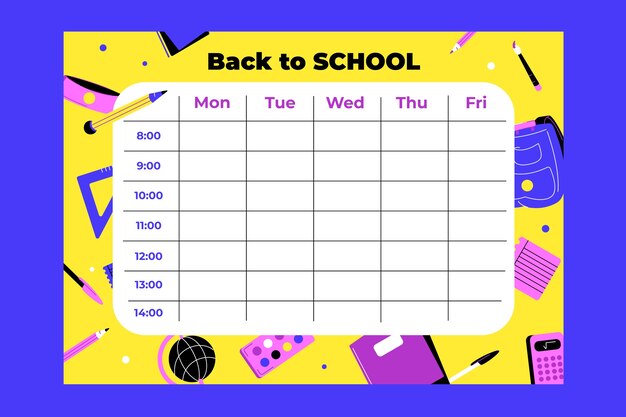 Back to SCHOOL

| | Mon | Tue | Wed | Thu | Fri |
|---|---|---|---|---|---|
| 8:00 | | | | | |
| 9:00 | | | | | |
| 10:00 | | | | | |
| 11:00 | | | | | |
| 12:00 | | | | | |
| 13:00 | | | | | |
| 14:00 | | | | | |